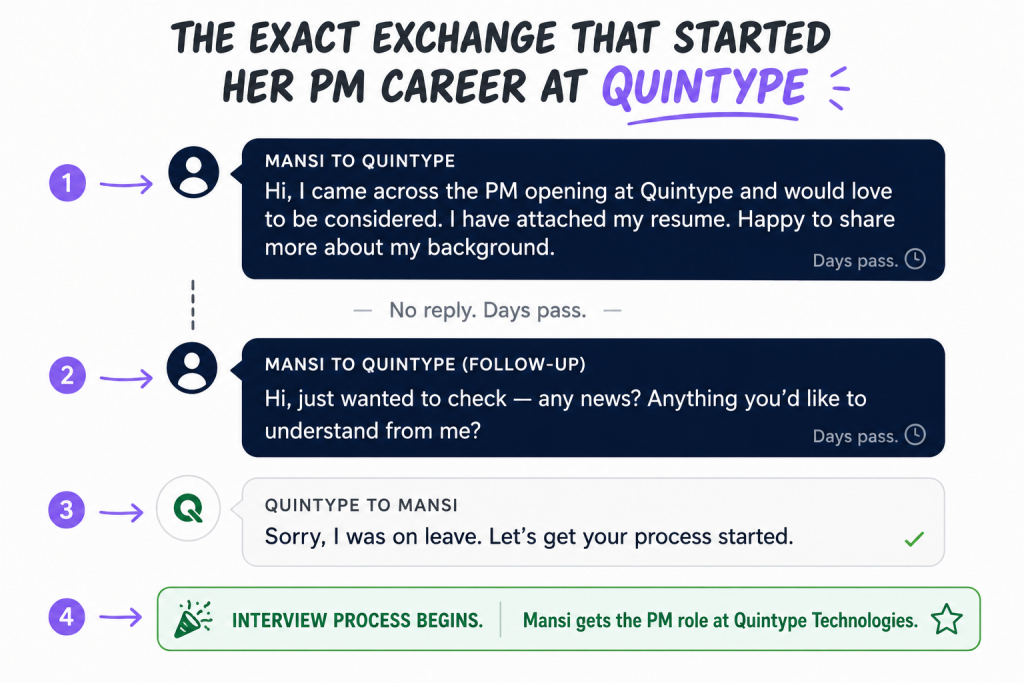 THE EXACT EXCHANGE THAT STARTED HER PM CAREER AT QUINTYPE

1

MANSI TO QUINTYPE
Hi, I came across the PM opening at Quintype and would love to be considered. I have attached my resume. Happy to share more about my background.
Days pass.

— No reply. Days pass. —

2

MANSI TO QUINTYPE (FOLLOW-UP)
Hi, just wanted to check — any news? Anything you'd like to understand from me?
Days pass.

3

Q

QUINTYPE TO MANSI
Sorry, I was on leave. Let's get your process started.

4

INTERVIEW PROCESS BEGINS.
Mansi gets the PM role at Quintype Technologies.